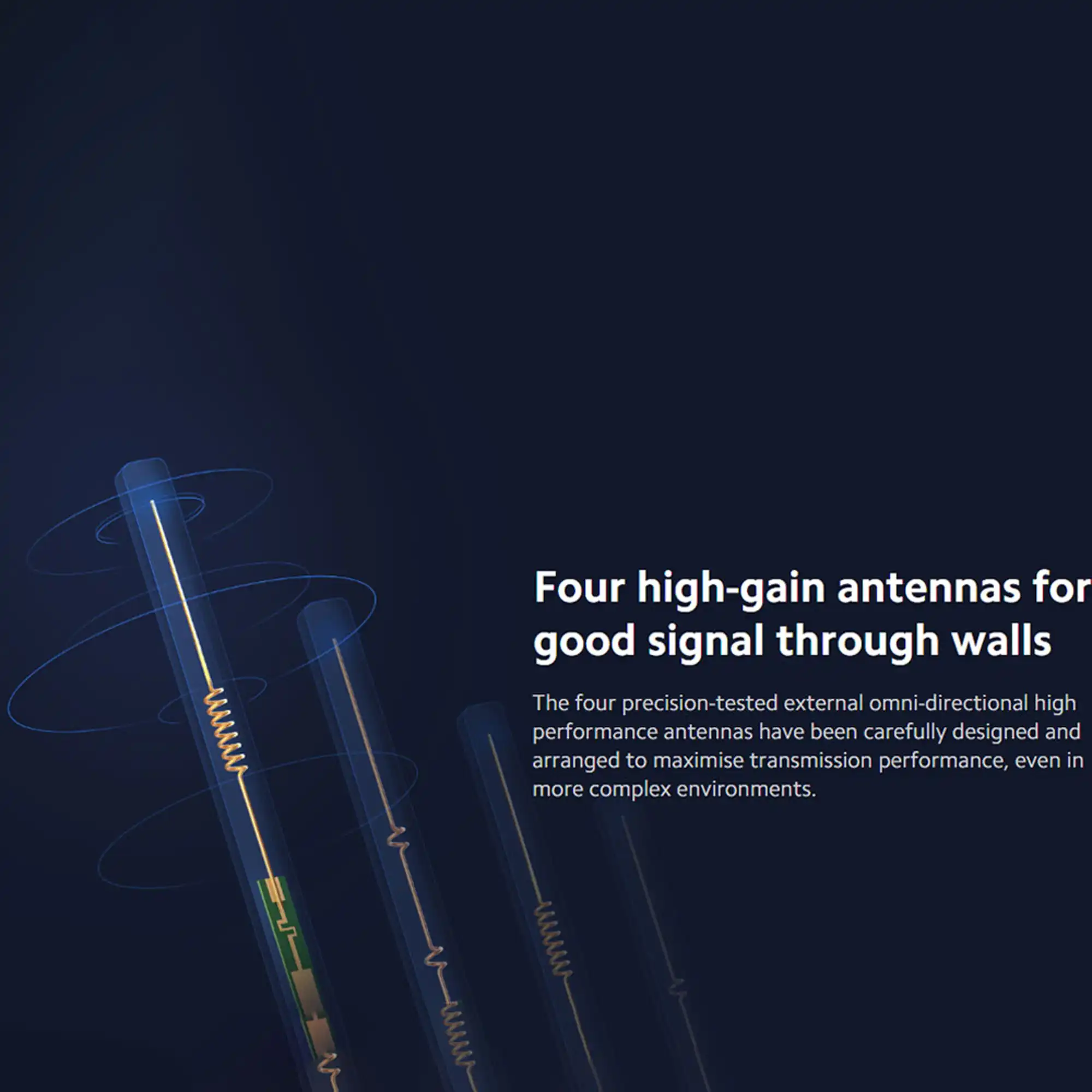 Four high-gain antennas for good signal through walls

The four precision-tested external omni-directional high performance antennas have been carefully designed and arranged to maximise transmission performance, even in more complex environments.